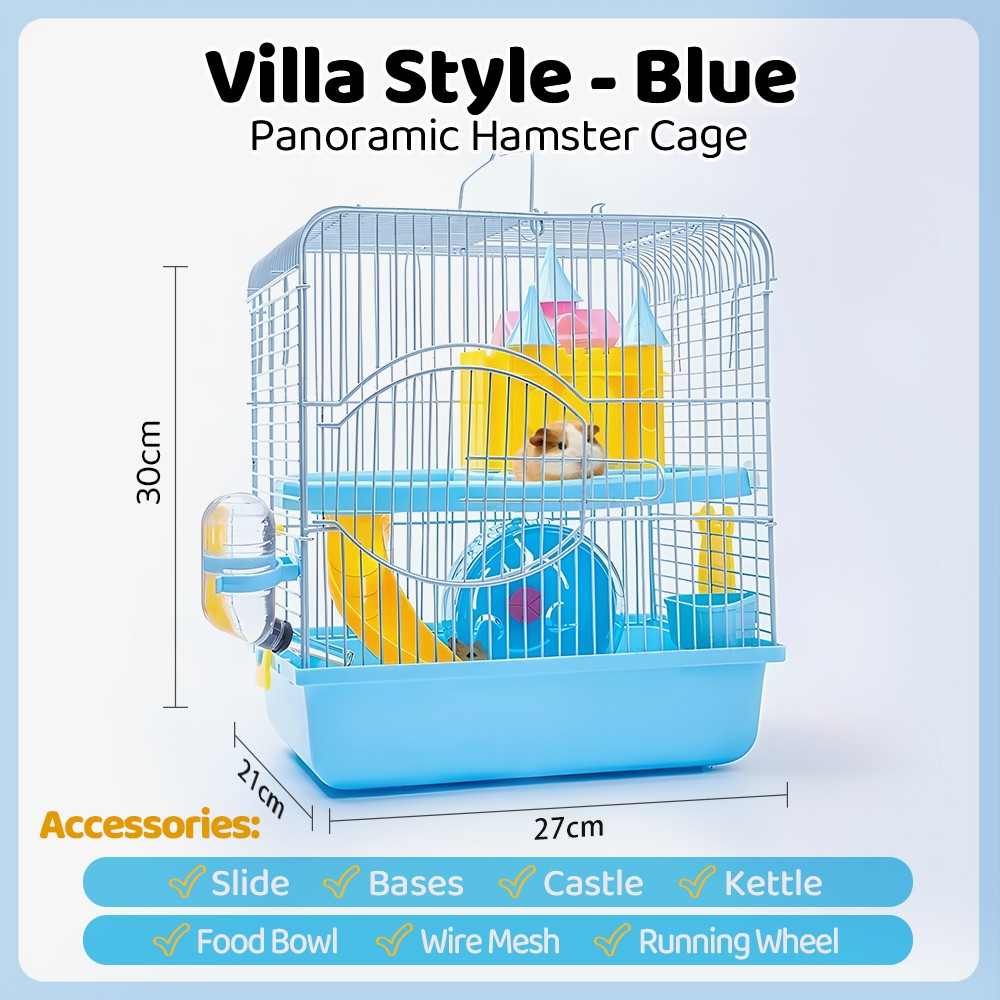 Villa Style - Blue
Panoramic Hamster Cage

30cm

21cm

27cm

Accessories:

✓ Slide ✓ Bases ✓ Castle ✓ Kettle

✓ Food Bowl ✓ Wire Mesh ✓ Running Wheel